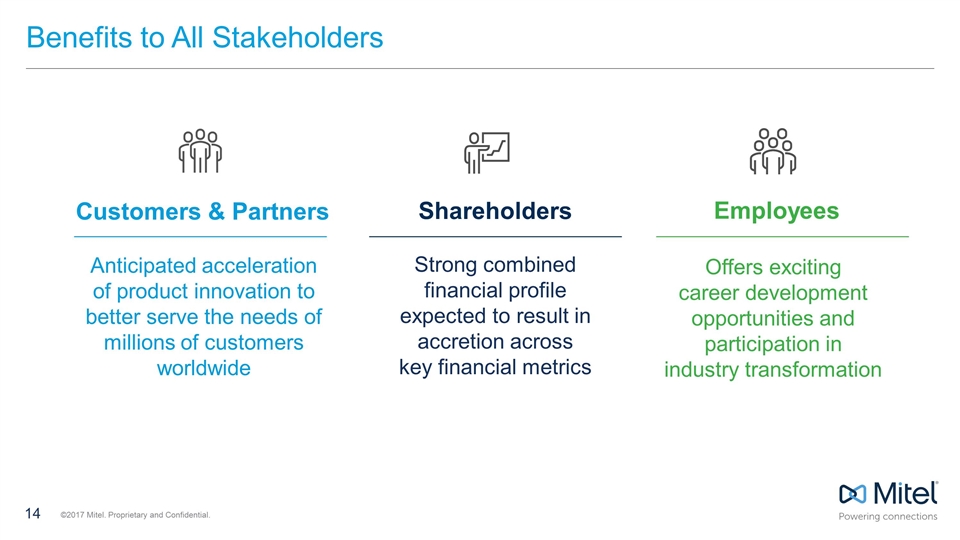 Benefits to All Stakeholders

Customers & Partners

Anticipated acceleration of product innovation to better serve the needs of millions of customers worldwide

Shareholders

Strong combined financial profile expected to result in accretion across key financial metrics

Employees

Offers exciting career development opportunities and participation in industry transformation

14 ©2017 Mitel. Proprietary and Confidential.

Mitel
Powering connections